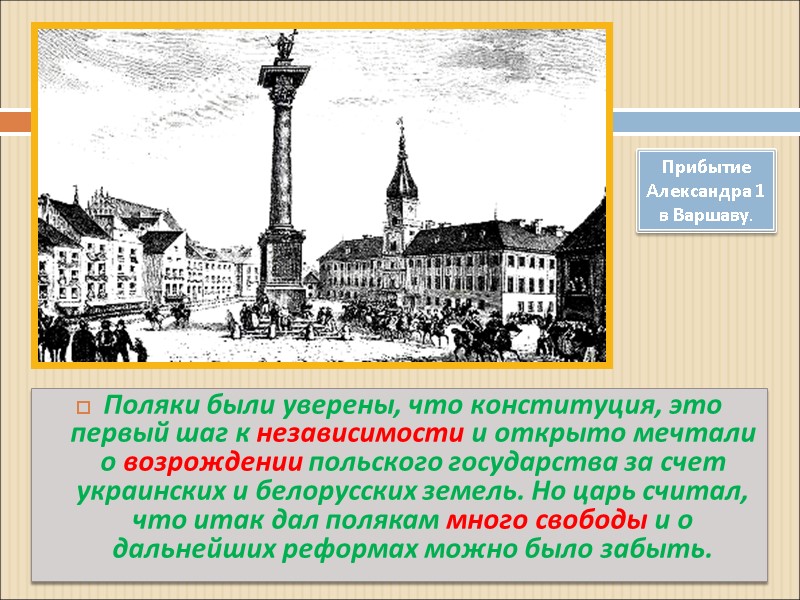 Прибытие Александра 1 в Варшаву.

Поляки были уверены, что конституция, это первый шаг к независимости и открыто мечтали о возрождении польского государства за счет украинских и белорусских земель. Но царь считал, что итак дал полякам много свободы и о дальнейших реформах можно было забыть.